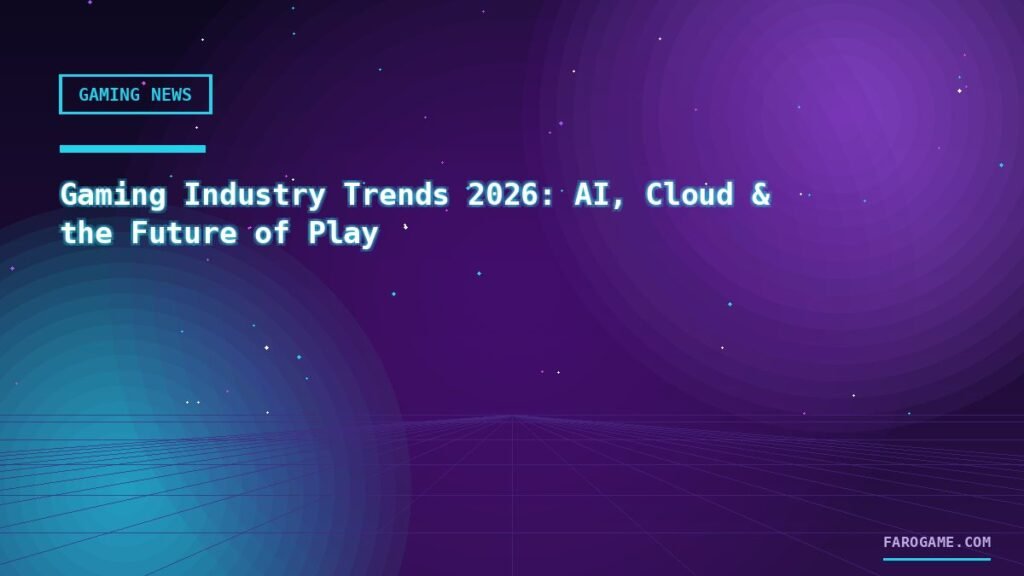 GAMING NEWS

Gaming Industry Trends 2026: AI, Cloud & the Future of Play

FAROGAME.COM